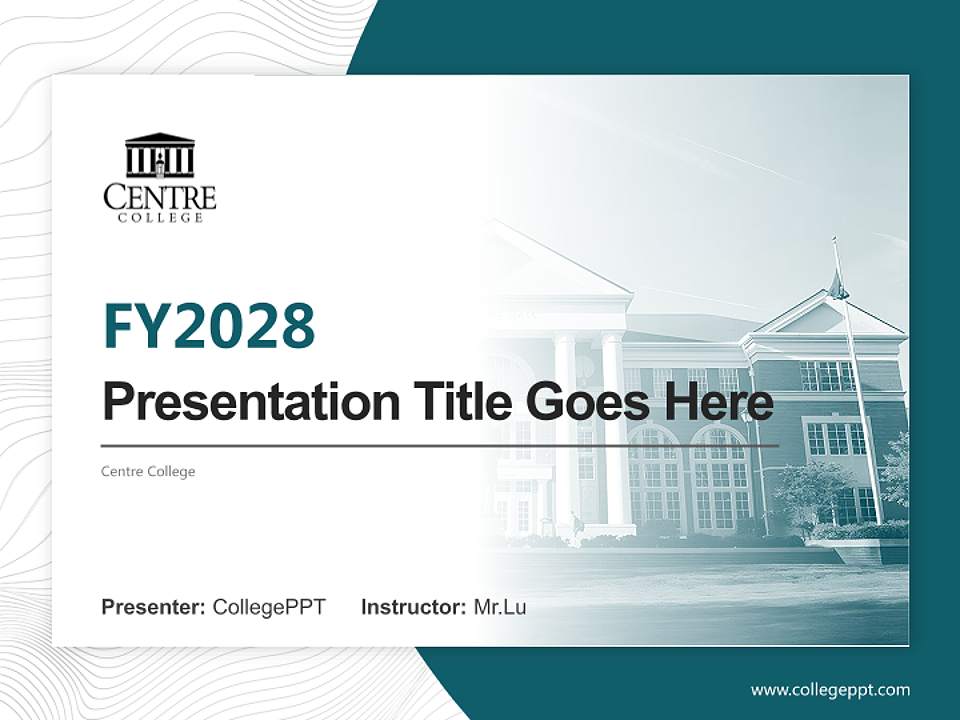 CENTRE
COLLEGE

FY2028

Presentation Title Goes Here

Centre College

Presenter: CollegePPT Instructor: Mr.Lu

www.collegeppt.com